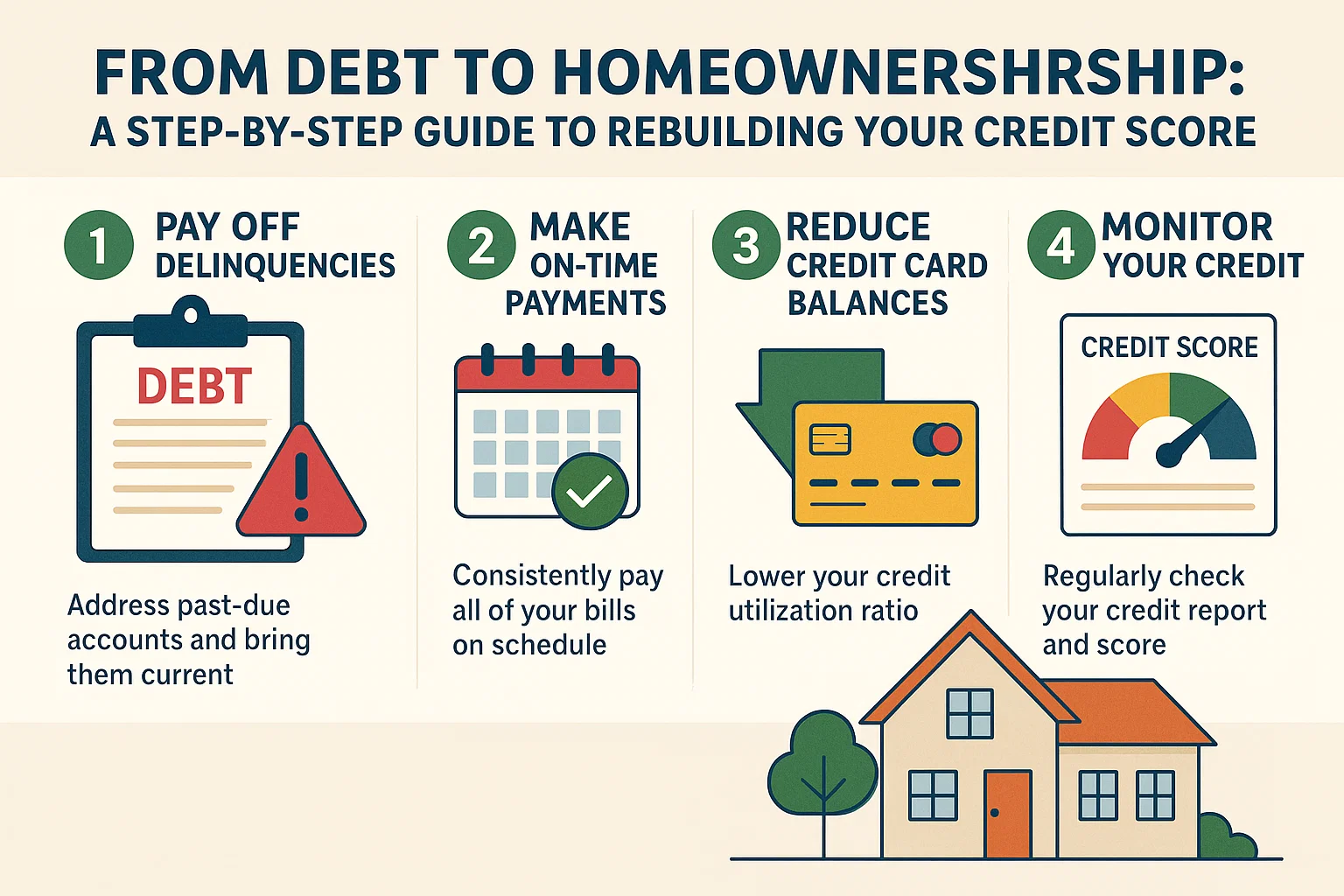 FROM DEBT TO HOMEOWNERSHRSHIP:
A STEP-BY-STEP GUIDE TO REBUILDING YOUR CREDIT SCORE

1 PAY OFF DELINQUENCIES

DEBT

Address past-due accounts and bring them current

2 MAKE ON-TIME PAYMENTS

Consistently pay all of your bills on schedule

3 REDUCE CREDIT CARD BALANCES

Lower your credit utilization ratio

4 MONITOR YOUR CREDIT

CREDIT SCORE

Regularly check your credit report and score